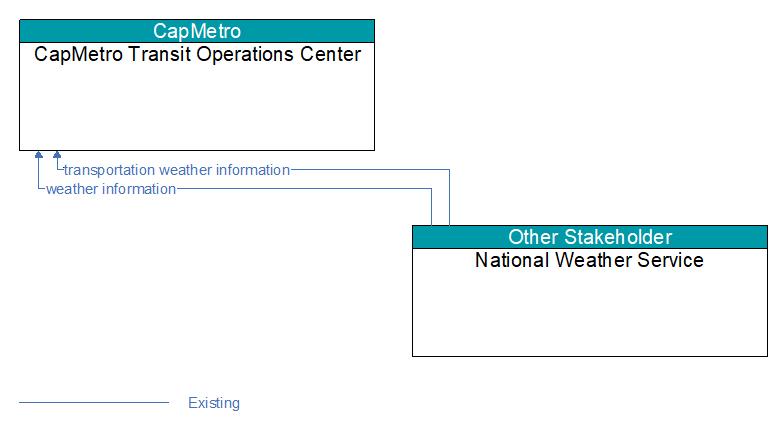 CapMetro
CapMetro Transit Operations Center

transportation weather information
weather information

Other Stakeholder
National Weather Service

Existing